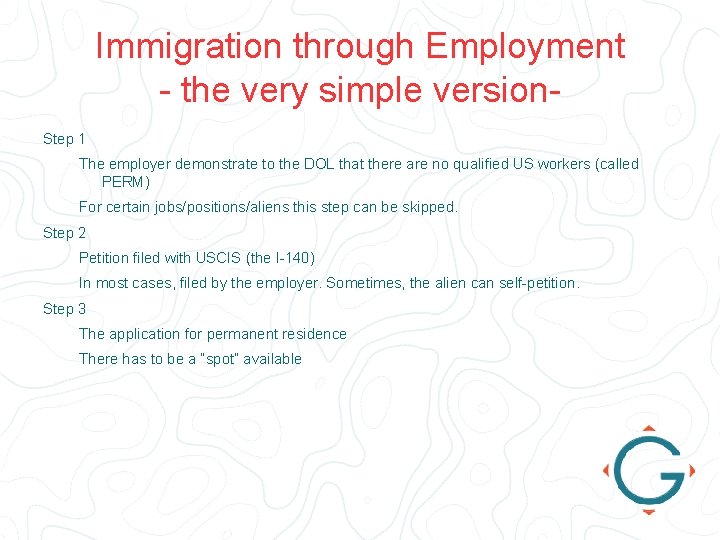 Immigration through Employment
- the very simple version-

Step 1

The employer demonstrate to the DOL that there are no qualified US workers (called PERM)

For certain jobs/positions/aliens this step can be skipped.

Step 2

Petition filed with USCIS (the I-140)

In most cases, filed by the employer. Sometimes, the alien can self-petition.

Step 3

The application for permanent residence

There has to be a "spot" available

G